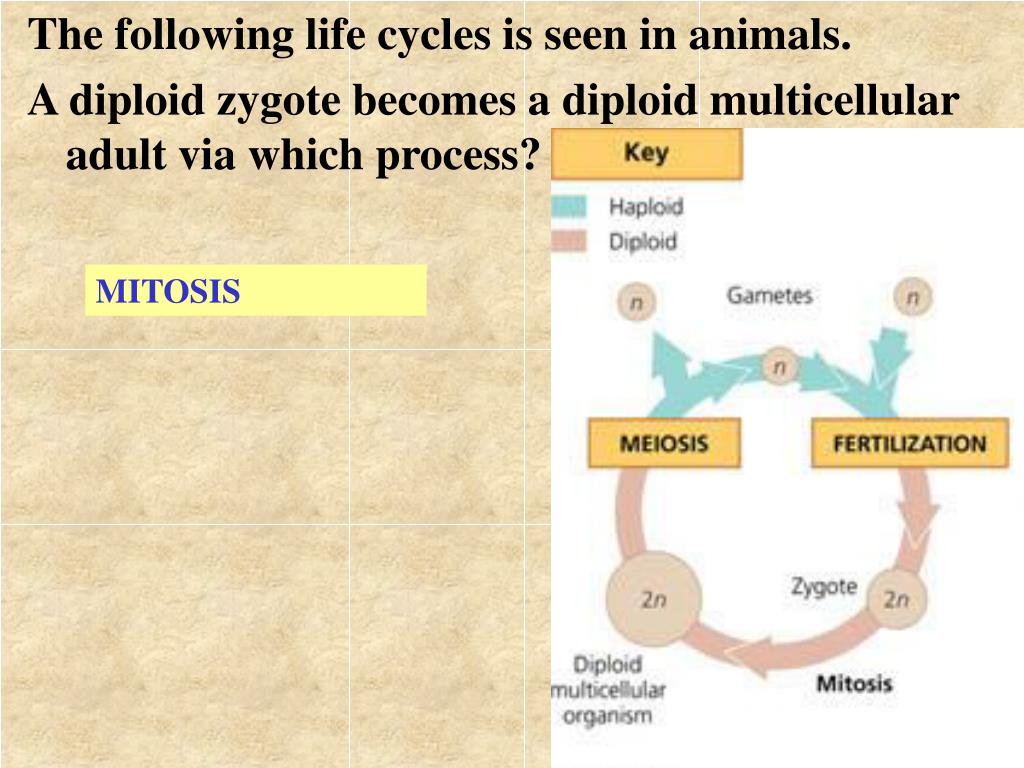 The following life cycles is seen in animals.

A diploid zygote becomes a diploid multicellular adult via which process?

MITOSIS

Key
Haploid
Diploid

$n$ Gametes $n$
$n$

MEIOSIS

FERTILIZATION

$2n$

Zygote $2n$

Diploid multicellular organism

Mitosis